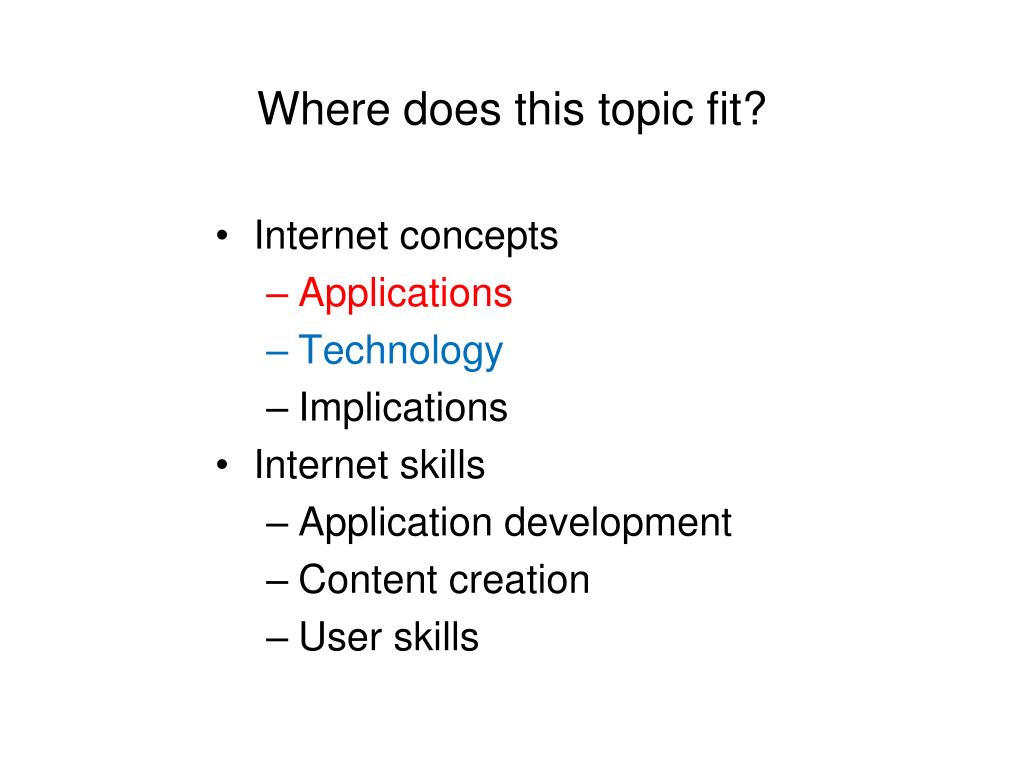 Where does this topic fit?

• Internet concepts
  – Applications
  – Technology
  – Implications
• Internet skills
  – Application development
  – Content creation
  – User skills